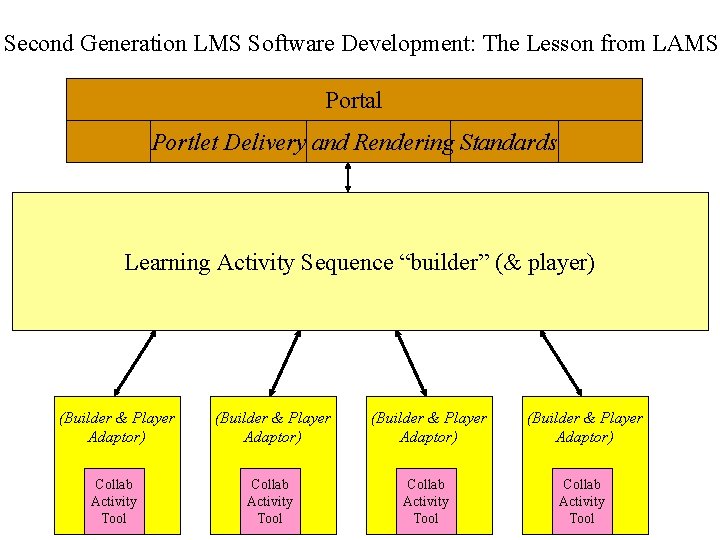 Second Generation LMS Software Development: The Lesson from LAMS

Portal

Portlet Delivery and Rendering Standards

Learning Activity Sequence “builder” (& player)

(Builder & Player Adaptor)

Collab Activity Tool

(Builder & Player Adaptor)

Collab Activity Tool

(Builder & Player Adaptor)

Collab Activity Tool

(Builder & Player Adaptor)

Collab Activity Tool